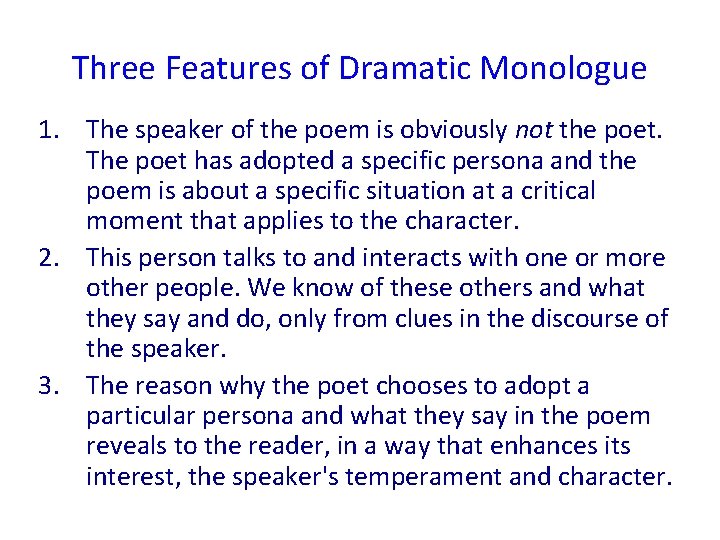 Three Features of Dramatic Monologue

1. The speaker of the poem is obviously not the poet. The poet has adopted a specific persona and the poem is about a specific situation at a critical moment that applies to the character.
2. This person talks to and interacts with one or more other people. We know of these others and what they say and do, only from clues in the discourse of the speaker.
3. The reason why the poet chooses to adopt a particular persona and what they say in the poem reveals to the reader, in a way that enhances its interest, the speaker's temperament and character.